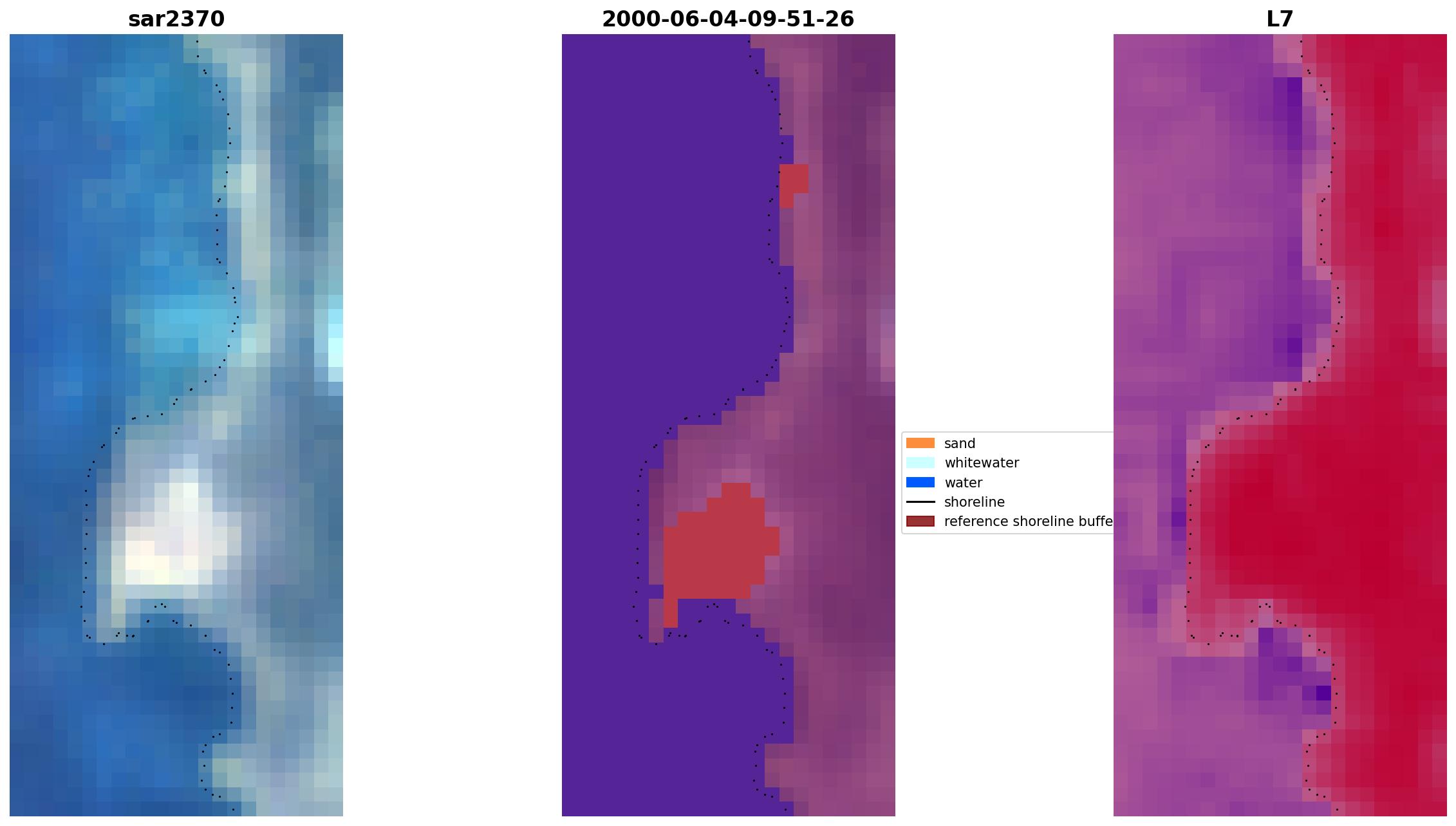 sar2370

2000-06-04-09-51-26

L7

sand
whitewater
water
shoreline
reference shoreline buffe